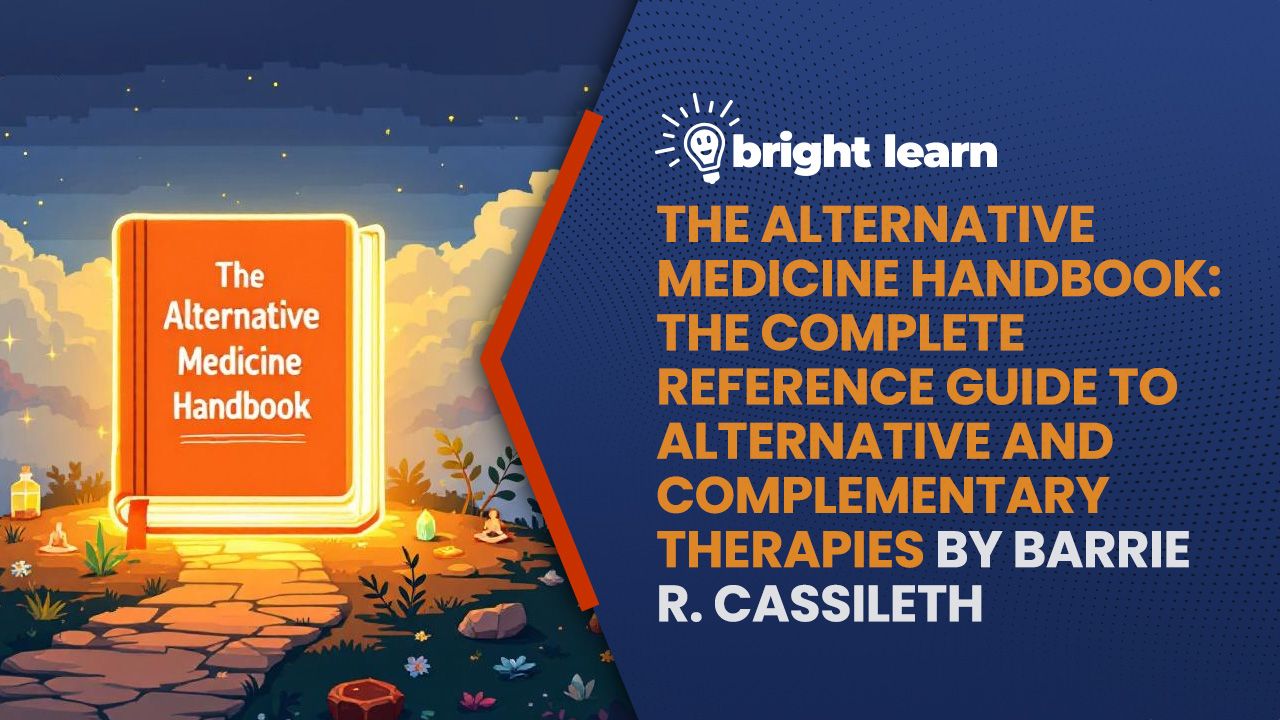 The Alternative Medicine Handbook

bright learn

THE ALTERNATIVE MEDICINE HANDBOOK: THE COMPLETE REFERENCE GUIDE TO ALTERNATIVE AND COMPLEMENTARY THERAPIES BY BARRIE R. CASSILETH